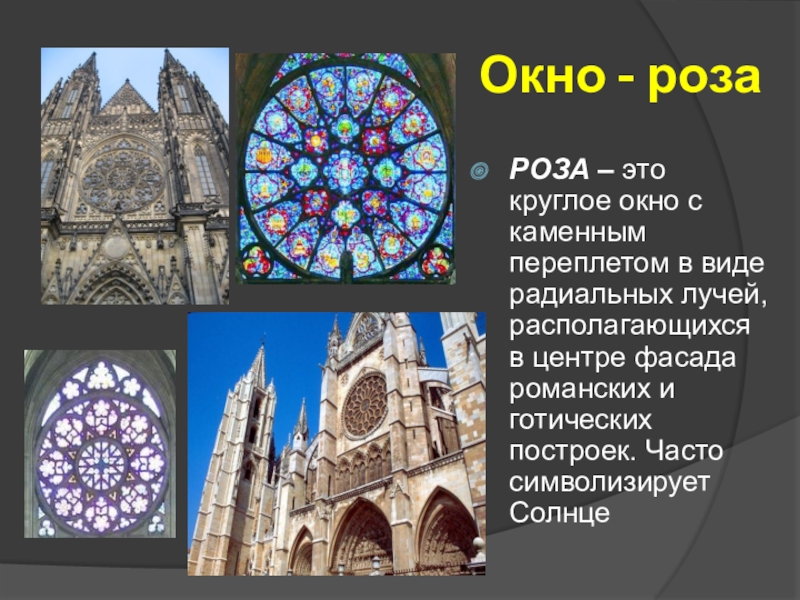 Окно - роза

РОЗА – это круглое окно с каменным переплетом в виде радиальных лучей, располагающихся в центре фасада романских и готических построек. Часто символизирует Солнце